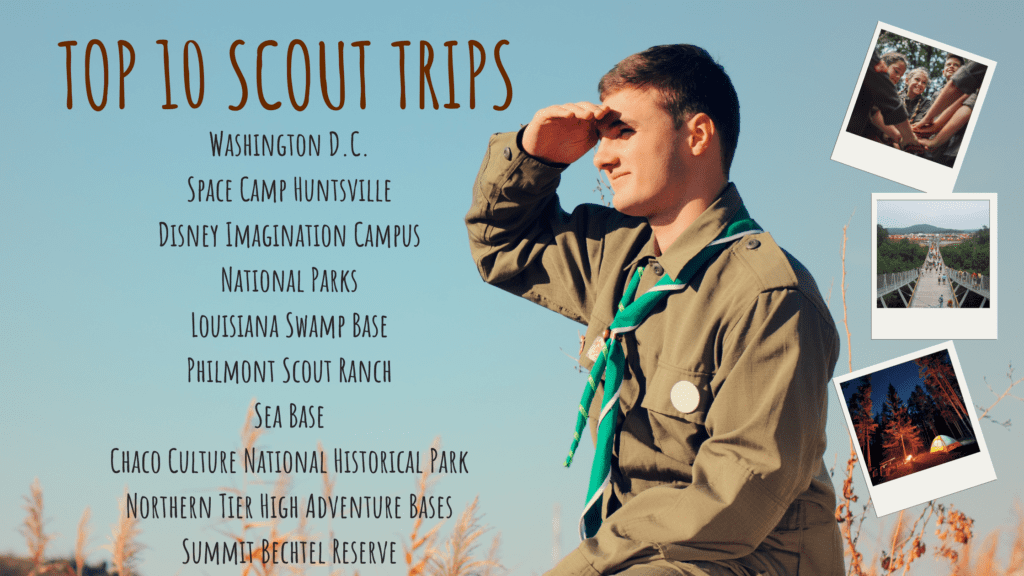 TOP 10 SCOUT TRIPS

Washington D.C.
Space Camp Huntsville
Disney Imagination Campus
National Parks
Louisiana Swamp Base
Philmont Scout Ranch
Sea Base
Chaco Culture National Historical Park
Northern Tier High Adventure Bases
Summit Bechtel Reserve